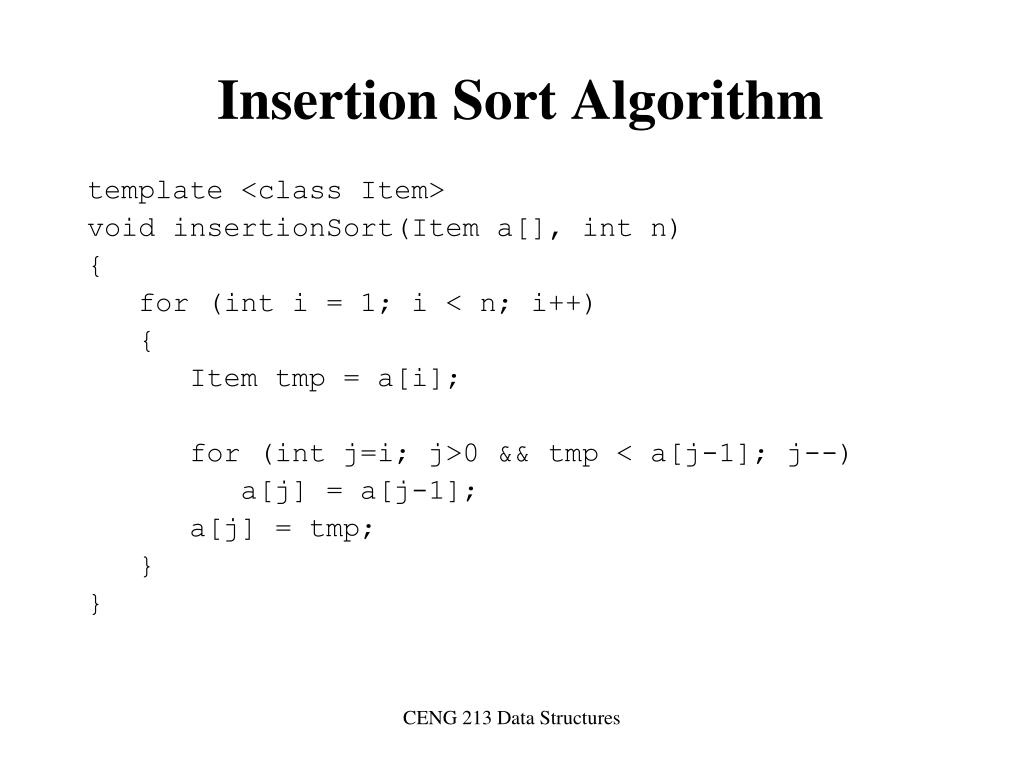 Insertion Sort Algorithm

template <class Item>
void insertionSort(Item a[], int n)
{
   for (int i = 1; i < n; i++)
   {
      Item tmp = a[i];

      for (int j=i; j>0 && tmp < a[j-1]; j--)
         a[j] = a[j-1];
      a[j] = tmp;
   }
}

CENG 213 Data Structures